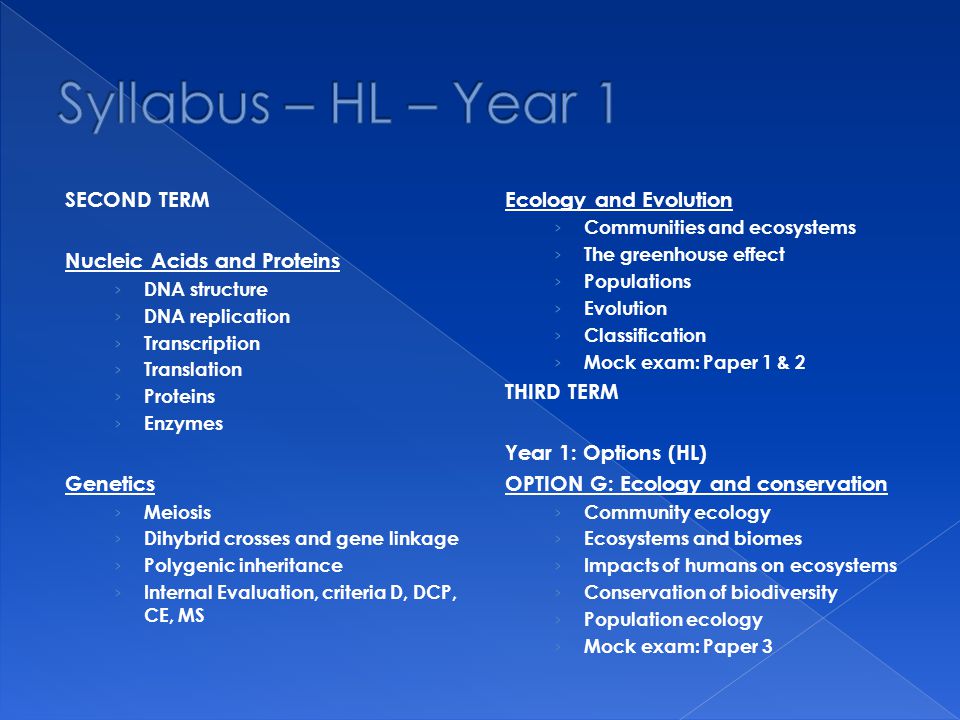 Syllabus – HL – Year 1

SECOND TERM

Nucleic Acids and Proteins
› DNA structure
› DNA replication
› Transcription
› Translation
› Proteins
› Enzymes

Genetics
› Meiosis
› Dihybrid crosses and gene linkage
› Polygenic inheritance
› Internal Evaluation, criteria D, DCP, CE, MS

Ecology and Evolution
› Communities and ecosystems
› The greenhouse effect
› Populations
› Evolution
› Classification
› Mock exam: Paper 1 & 2

THIRD TERM

Year 1: Options (HL)
OPTION G: Ecology and conservation
› Community ecology
› Ecosystems and biomes
› Impacts of humans on ecosystems
› Conservation of biodiversity
› Population ecology
› Mock exam: Paper 3